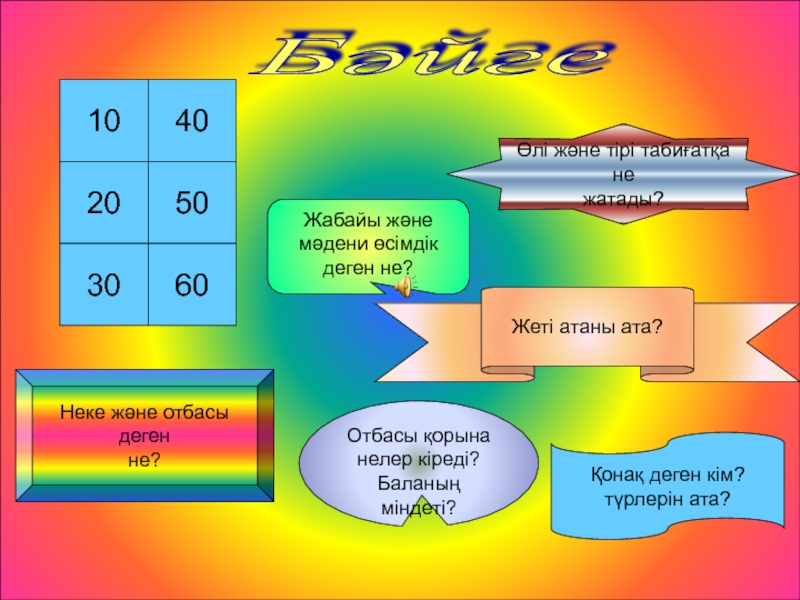 Бәйге

| 10 | 40 |
|---|---|
| 20 | 50 |
| 30 | 60 |

Өлі және тірі табиғатқа не жатады?

Жабайы және мәдени өсімдік деген не?

Жеті атаны ата?

Неке және отбасы деген не?

Отбасы қорына нелер кіреді? Баланың міндеті?

Қонақ деген кім? түрлерін ата?